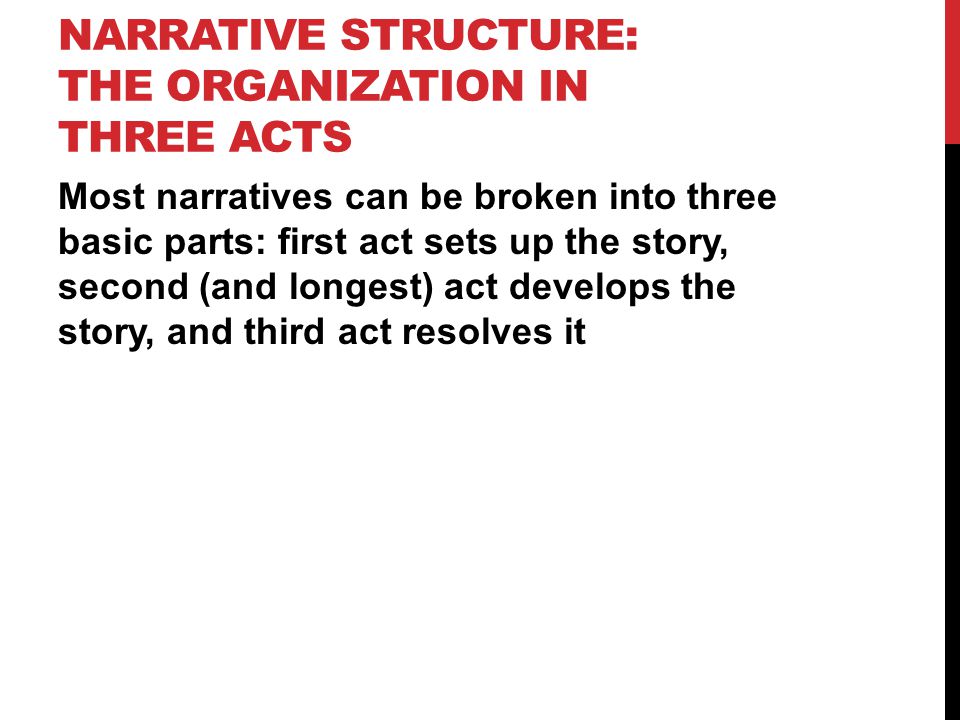 NARRATIVE STRUCTURE: THE ORGANIZATION IN THREE ACTS

Most narratives can be broken into three basic parts: first act sets up the story, second (and longest) act develops the story, and third act resolves it